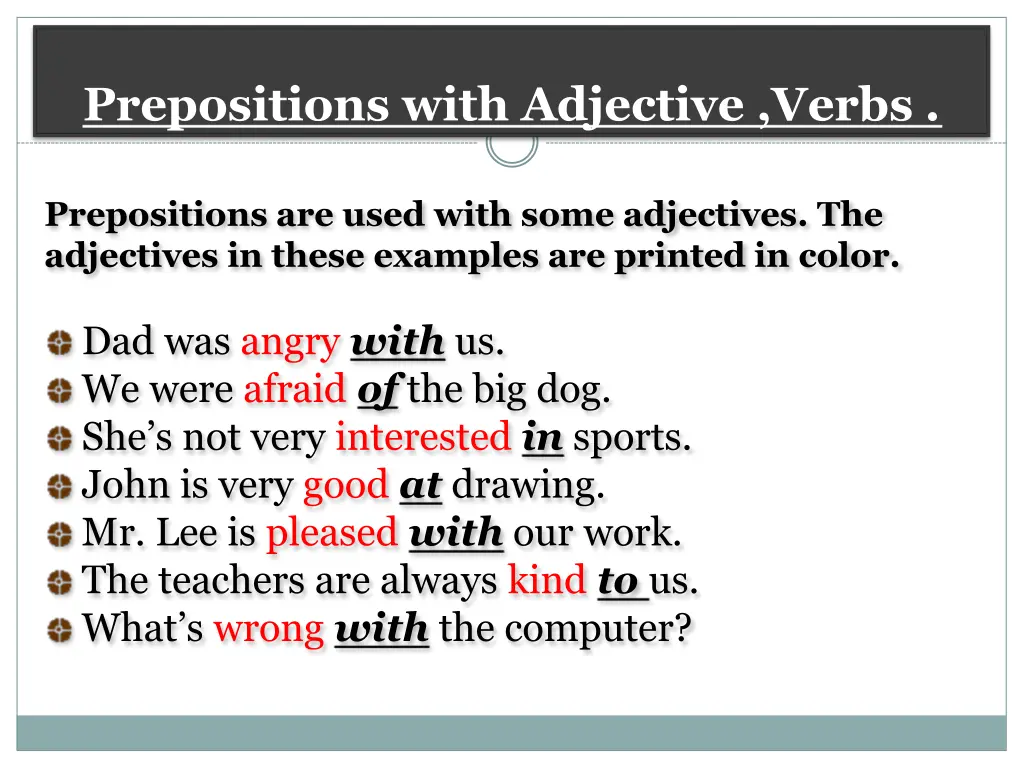 Prepositions with Adjective ,Verbs .

Prepositions are used with some adjectives. The adjectives in these examples are printed in color.

Dad was angry with us.
We were afraid of the big dog.
She’s not very interested in sports.
John is very good at drawing.
Mr. Lee is pleased with our work.
The teachers are always kind to us.
What’s wrong with the computer?